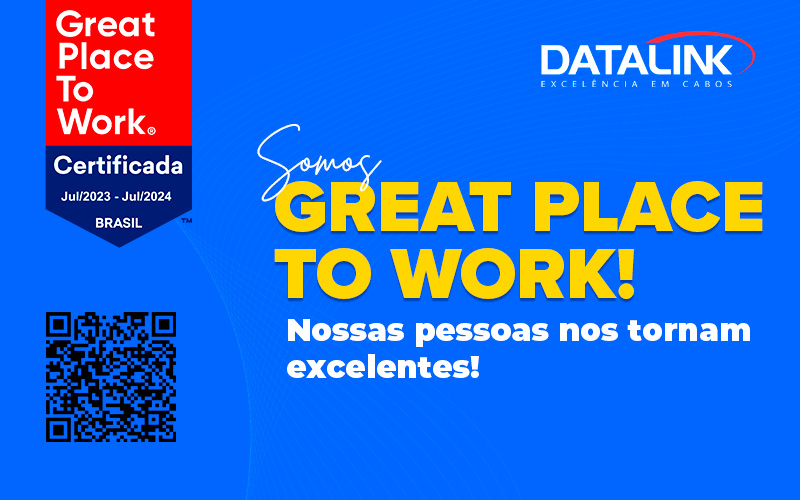 Great Place To Work®

Certificada

Jul/2023 - Jul/2024

BRASIL ™

DATALINK
EXCELÊNCIA EM CABOS

Somos
GREAT PLACE TO WORK!

Nossas pessoas nos tornam excelentes!